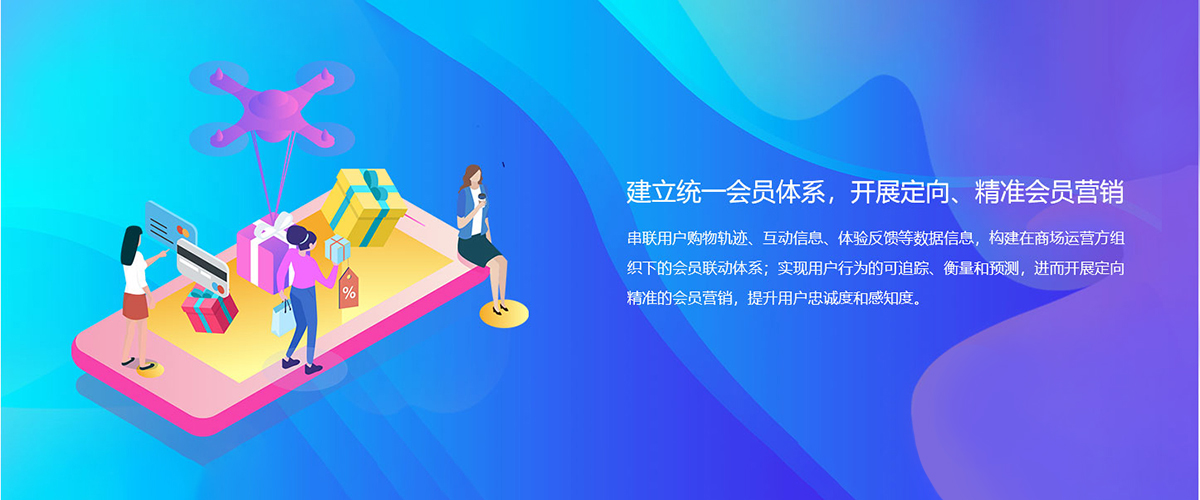 建立统一会员体系，开展定向、精准会员营销

串联用户购物轨迹、互动信息、体验反馈等数据信息，构建在商场运营方组织下的会员联动体系；实现用户行为的可追踪、衡量和预测，进而开展定向精准的会员营销，提升用户忠诚度和感知度。

%